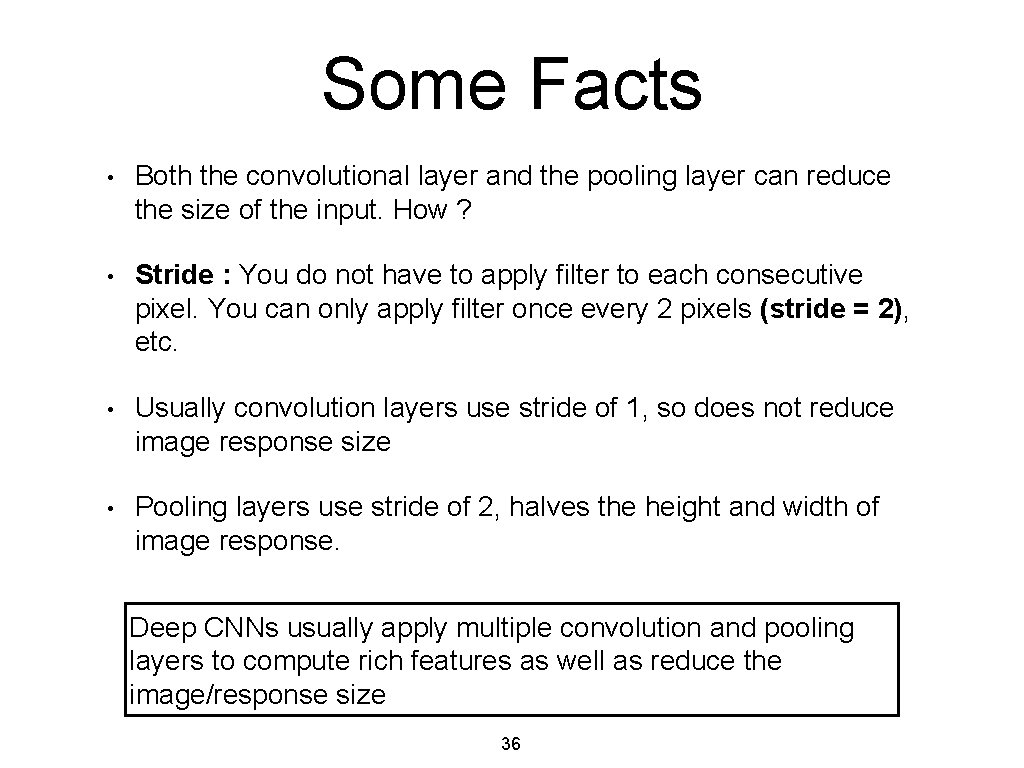 Some Facts

• Both the convolutional layer and the pooling layer can reduce the size of the input. How ?

• Stride : You do not have to apply filter to each consecutive pixel. You can only apply filter once every 2 pixels (stride = 2), etc.

• Usually convolution layers use stride of 1, so does not reduce image response size

• Pooling layers use stride of 2, halves the height and width of image response.

Deep CNNs usually apply multiple convolution and pooling layers to compute rich features as well as reduce the image/response size

36